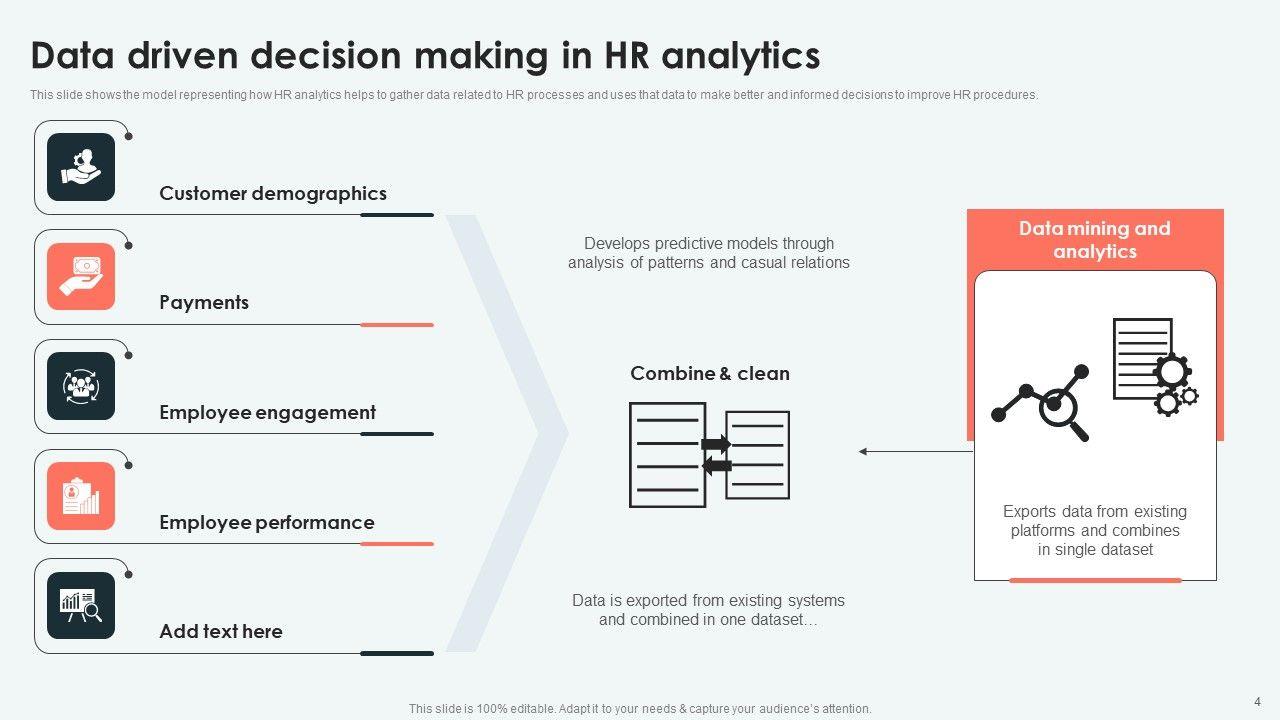 Data driven decision making in HR analytics

This slide shows the model representing how HR analytics helps to gather data related to HR processes and uses that data to make better and informed decisions to improve HR procedures.

Customer demographics

Payments

Employee engagement

Employee performance

Add text here

Develops predictive models through analysis of patterns and casual relations

Combine & clean

Data is exported from existing systems and combined in one dataset...

Data mining and analytics

Exports data from existing platforms and combines in single dataset

This slide is 100% editable. Adapt it to your needs & capture your audience's attention.

4